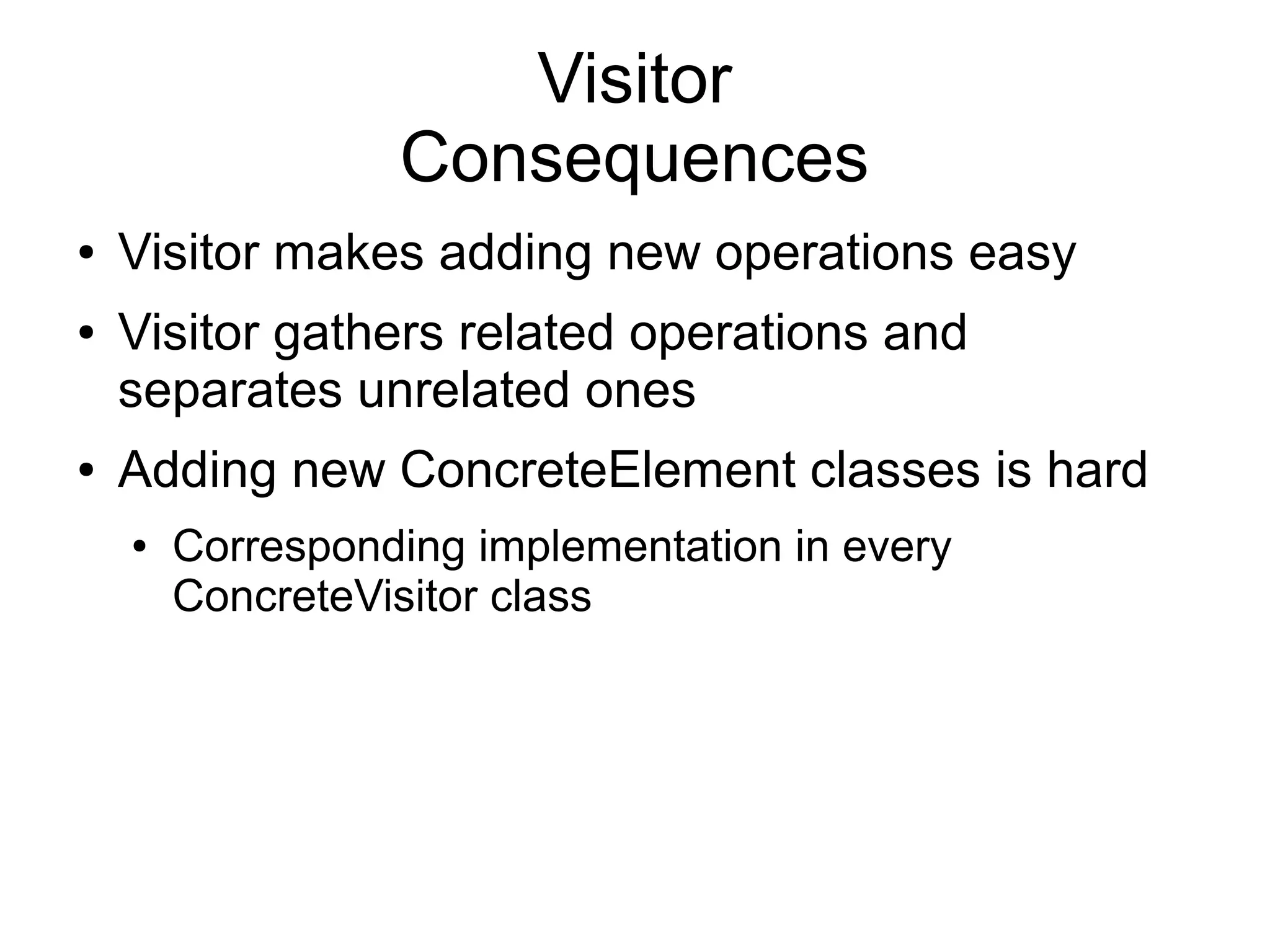 Visitor
Consequences

• Visitor makes adding new operations easy
• Visitor gathers related operations and separates unrelated ones
• Adding new ConcreteElement classes is hard
  • Corresponding implementation in every ConcreteVisitor class